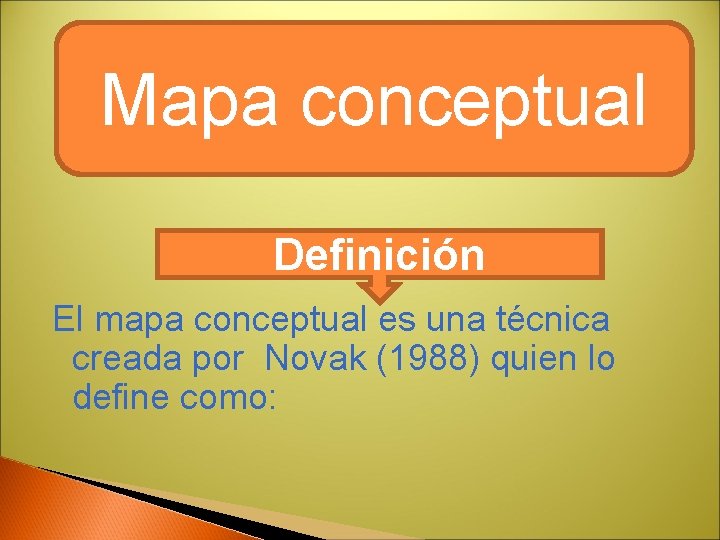 Mapa conceptual

Definición

El mapa conceptual es una técnica creada por  Novak (1988) quien lo define como: